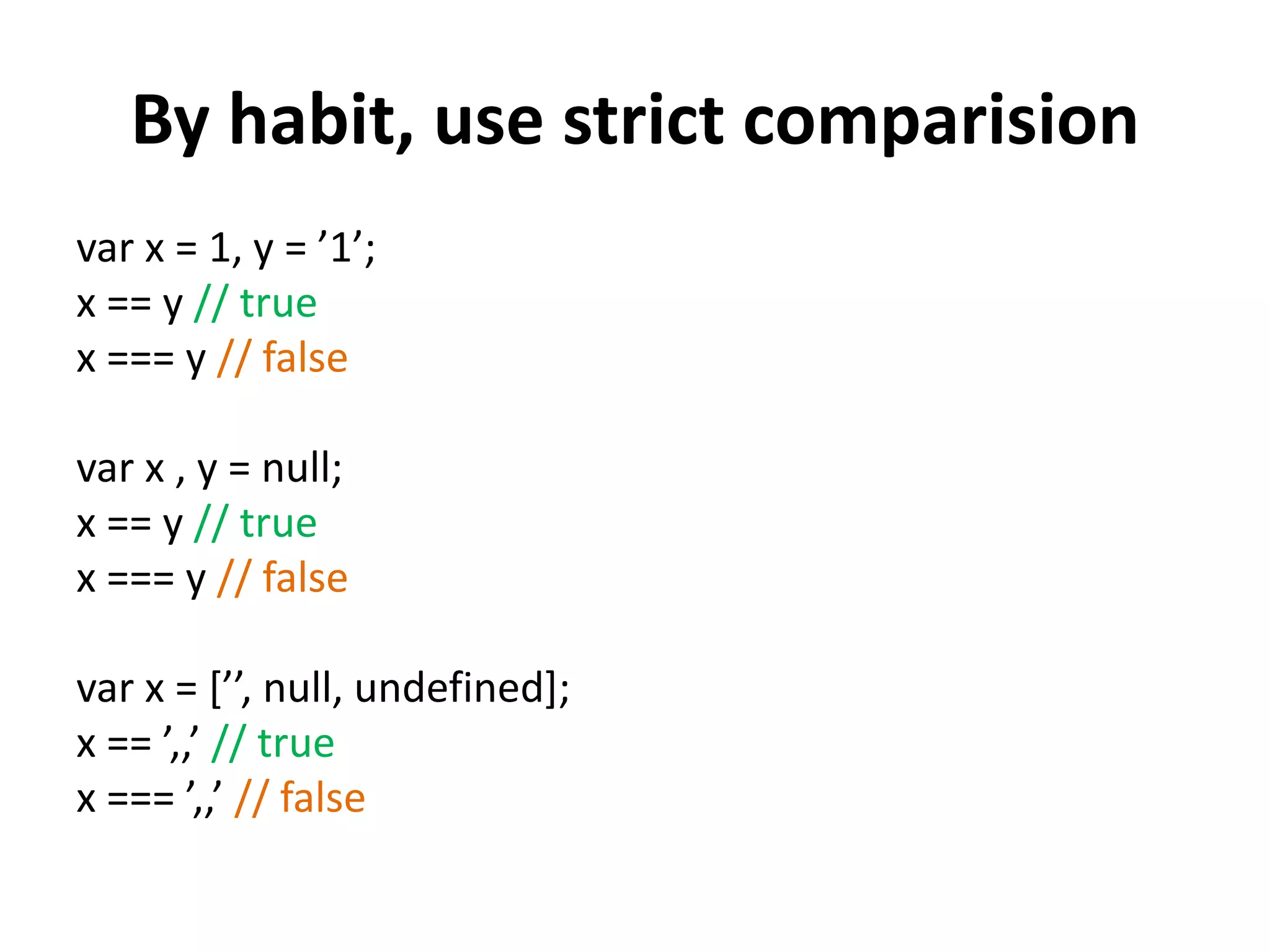 By habit, use strict comparision

var x = 1, y = ’1’;
x == y // true
x === y // false

var x , y = null;
x == y // true
x === y // false

var x = [’’, null, undefined];
x == ’,,’ // true
x === ’,,’ // false